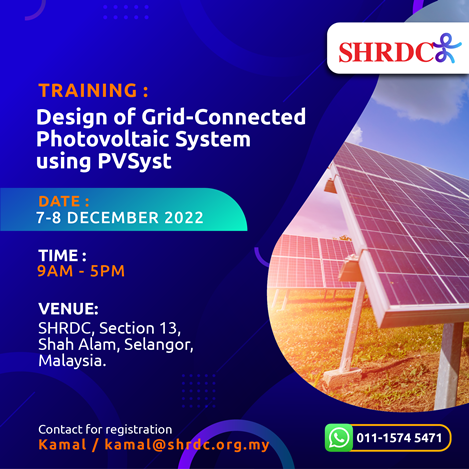 SHRDC

TRAINING :

Design of Grid-Connected Photovoltaic System using PVSyst

DATE :
7-8 DECEMBER 2022

TIME :
9AM - 5PM

VENUE:
SHRDC, Section 13, Shah Alam, Selangor, Malaysia.

Contact for registration
Kamal / kamal@shrdc.org.my

011-1574 5471